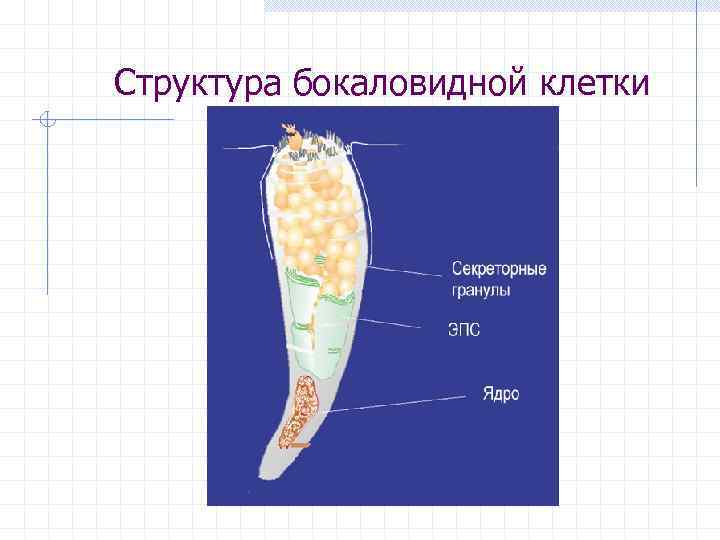 Структура бокаловидной клетки

Секреторные гранулы

ЭПС

Ядро